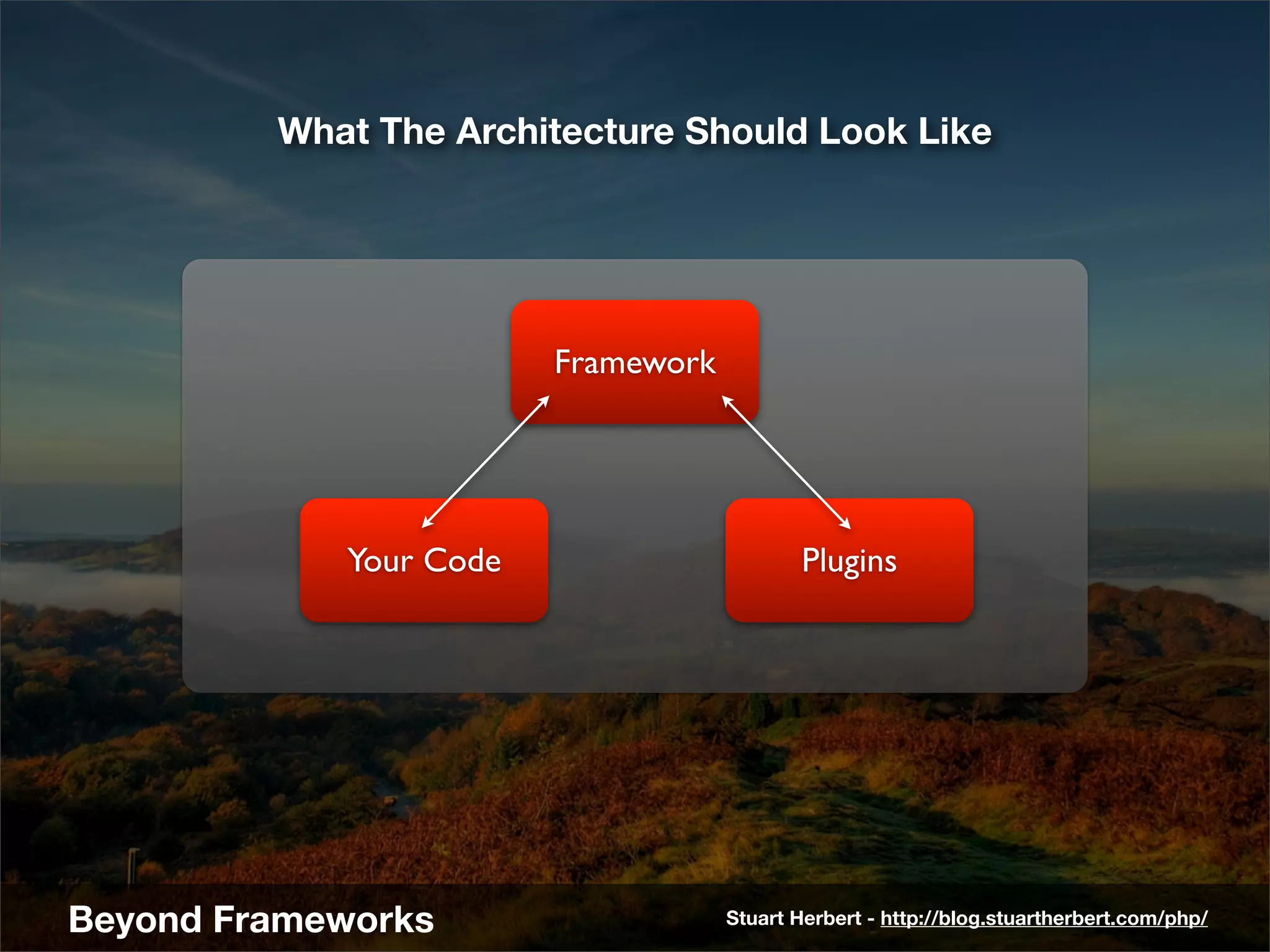 What The Architecture Should Look Like

Framework

Your Code

Plugins

Beyond Frameworks

Stuart Herbert - http://blog.stuartherbert.com/php/